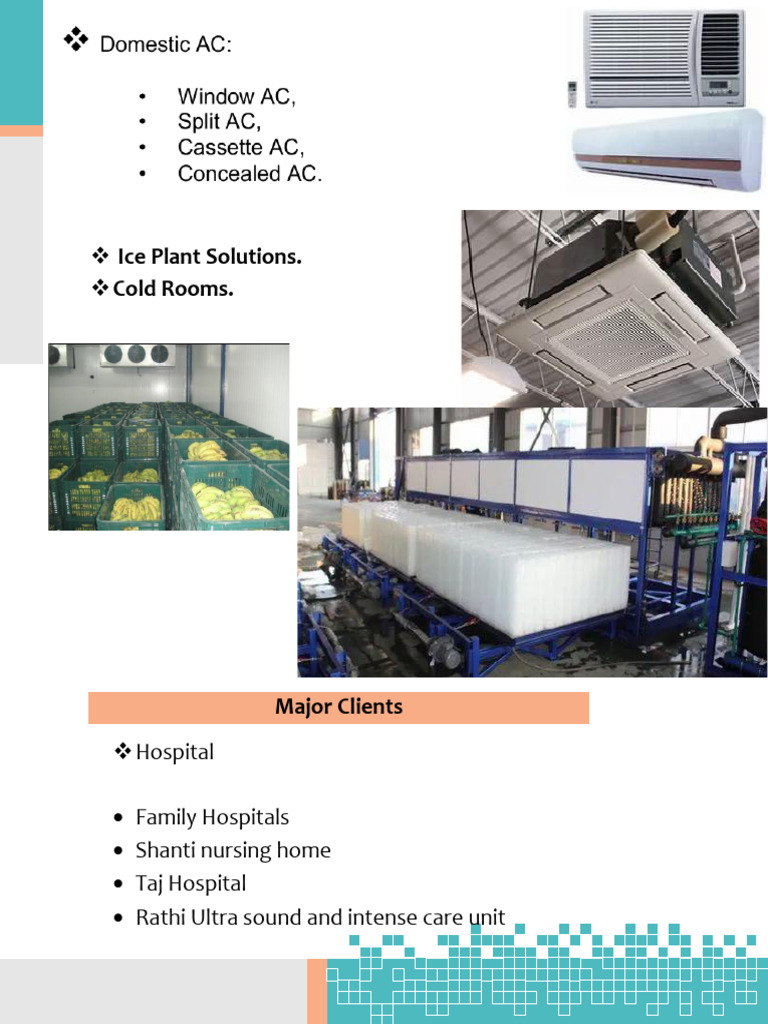 ❖ Domestic AC:

• Window AC,
• Split AC,
• Cassette AC,
• Concealed AC.

❖ Ice Plant Solutions.
❖ Cold Rooms.

Major Clients

❖ Hospital

• Family Hospitals
• Shanti nursing home
• Taj Hospital
• Rathi Ultra sound and intense care unit